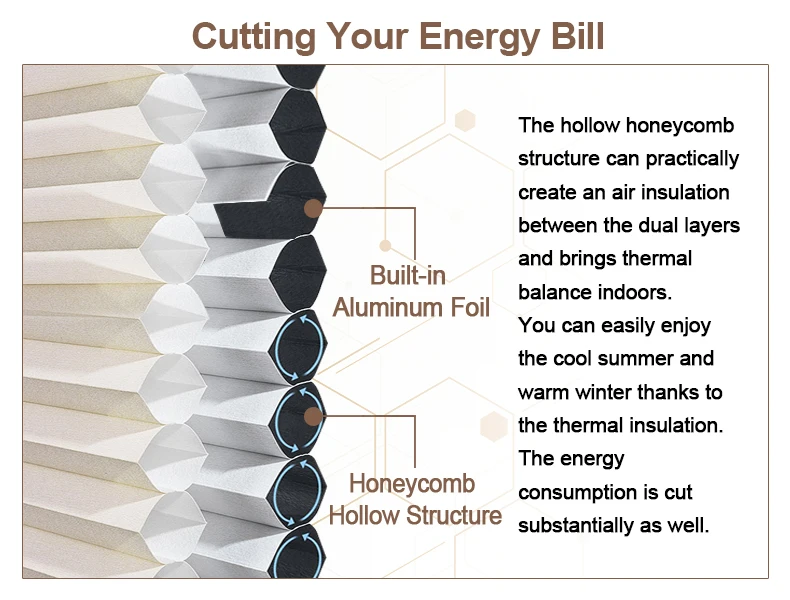 Cutting Your Energy Bill

Built-in Aluminum Foil

Honeycomb Hollow Structure

The hollow honeycomb structure can practically create an air insulation between the dual layers and brings thermal balance indoors.
You can easily enjoy the cool summer and warm winter thanks to the thermal insulation.
The energy consumption is cut substantially as well.